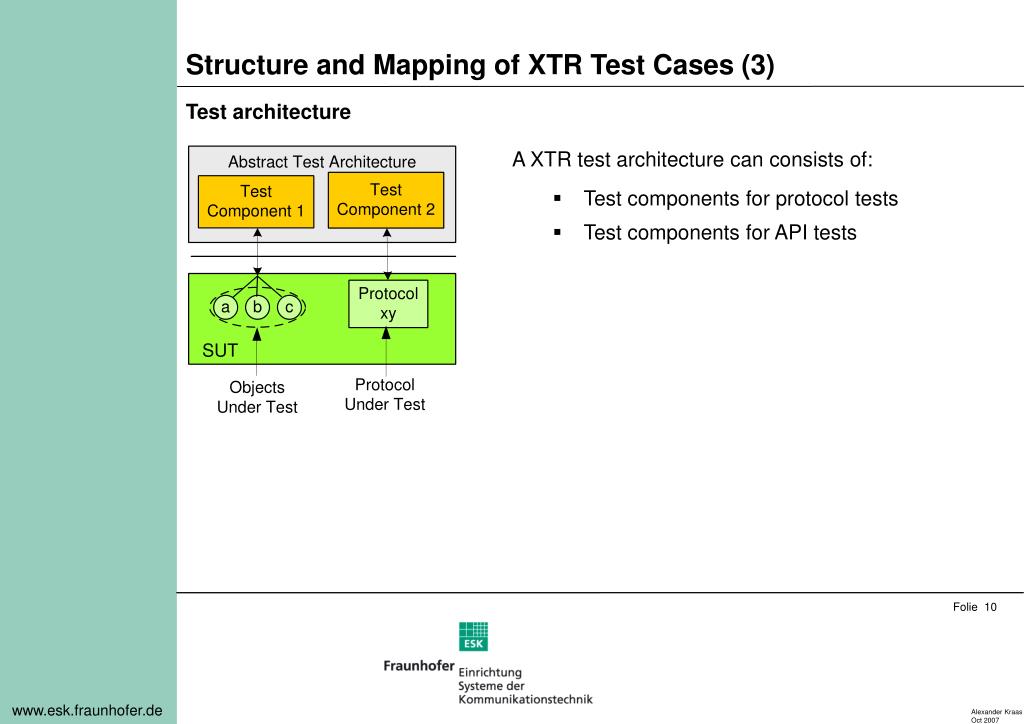 Structure and Mapping of XTR Test Cases (3)

Test architecture

Abstract Test Architecture

Test Component 1

Test Component 2

a b c

Protocol xy

SUT

Objects Under Test

Protocol Under Test

A XTR test architecture can consists of:

▪ Test components for protocol tests
▪ Test components for API tests

Folie 10

ESK

Fraunhofer Einrichtung Systeme der Kommunikationstechnik

www.esk.fraunhofer.de

Alexander Kraas
Oct 2007